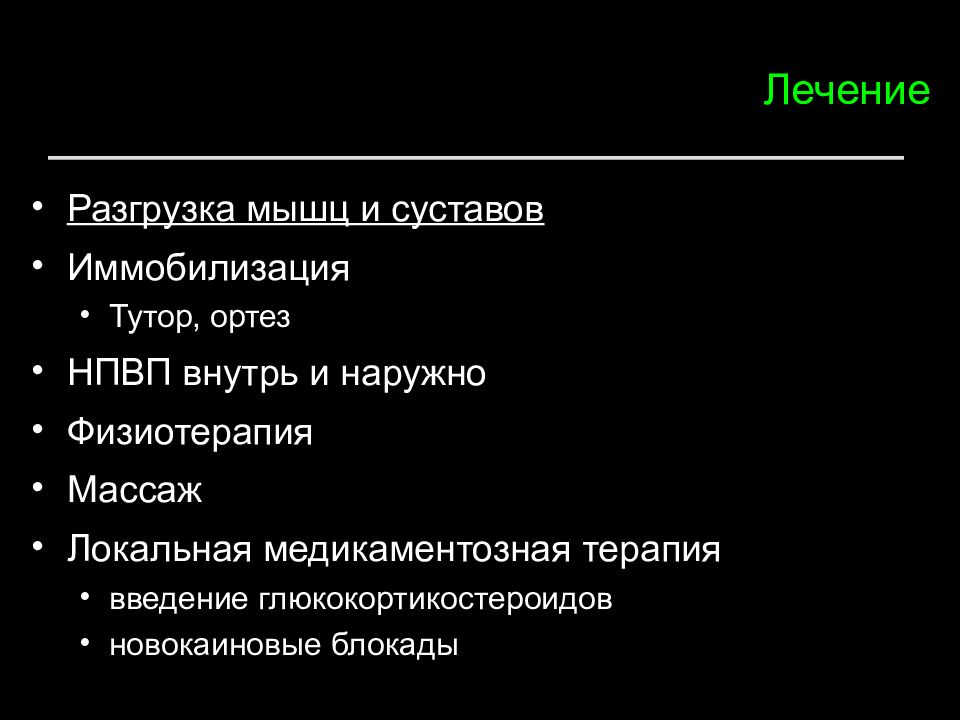 Лечение

• Разгрузка мышц и суставов
• Иммобилизация
  • Тутор, ортез
• НПВП внутрь и наружно
• Физиотерапия
• Массаж
• Локальная медикаментозная терапия
  • введение глюкокортикостероидов
  • новокаиновые блокады